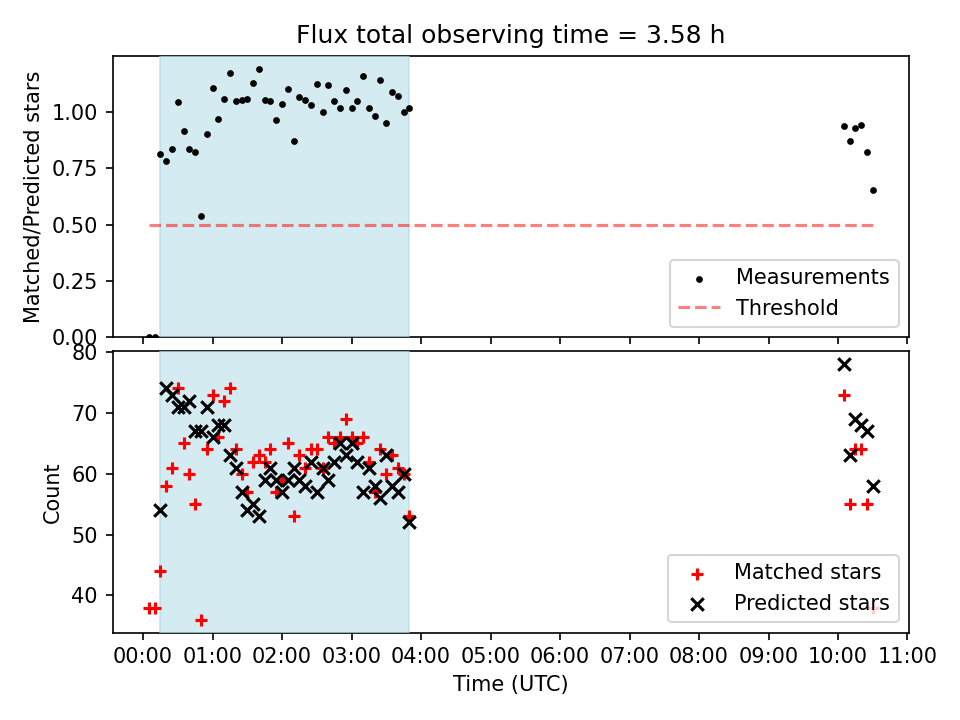 Flux total observing time = 3.58 h

Matched/Predicted stars

1.00
0.75
0.50
0.25
0.00

Measurements
Threshold

Count

80
70
60
50
40

Matched stars
Predicted stars

00:00 01:00 02:00 03:00 04:00 05:00 06:00 07:00 08:00 09:00 10:00 11:00

Time (UTC)